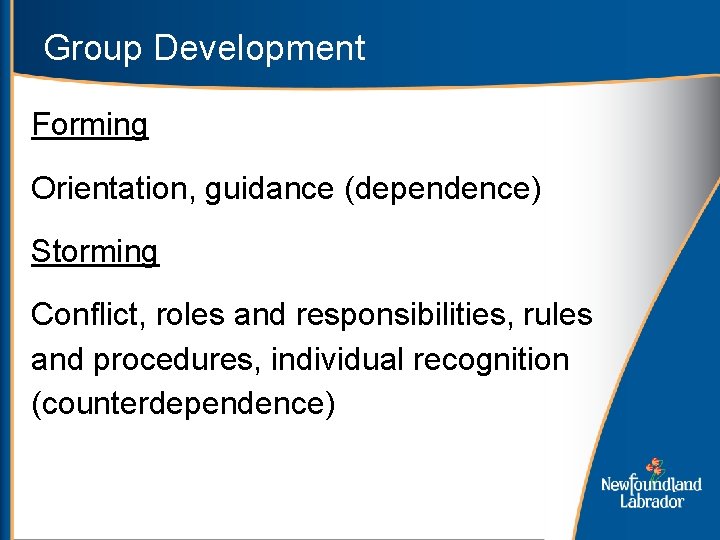 Group Development

Forming

Orientation, guidance (dependence)

Storming

Conflict, roles and responsibilities, rules and procedures, individual recognition (counterdependence)

Newfoundland Labrador